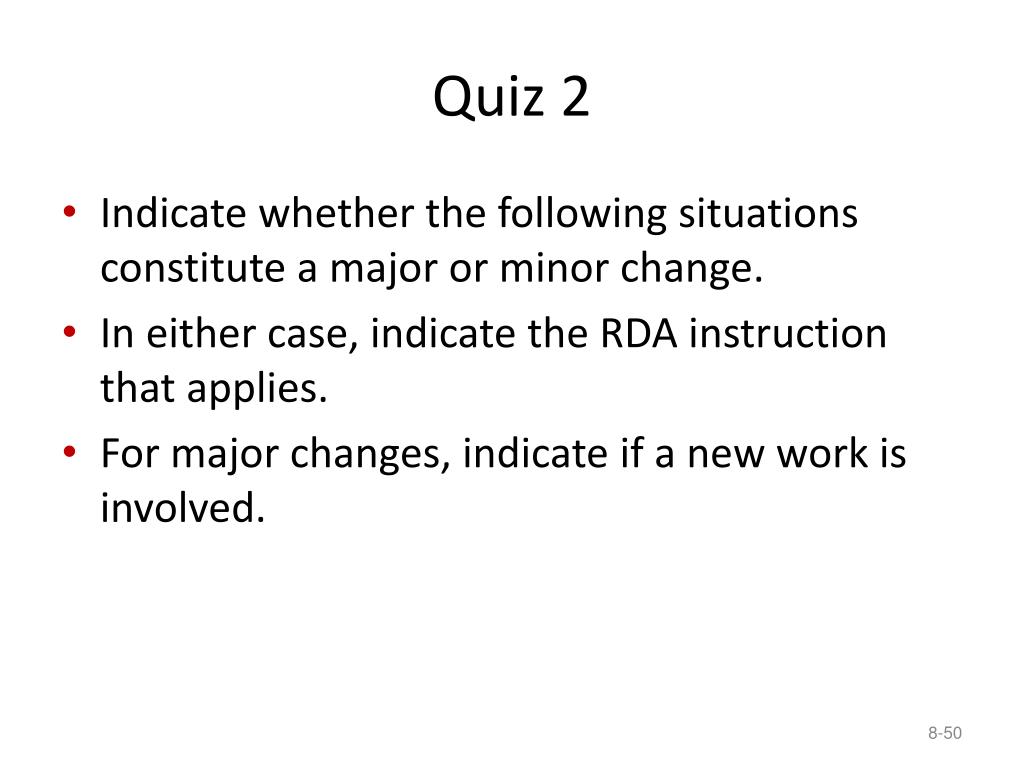 Quiz 2

• Indicate whether the following situations constitute a major or minor change.
• In either case, indicate the RDA instruction that applies.
• For major changes, indicate if a new work is involved.

8-50